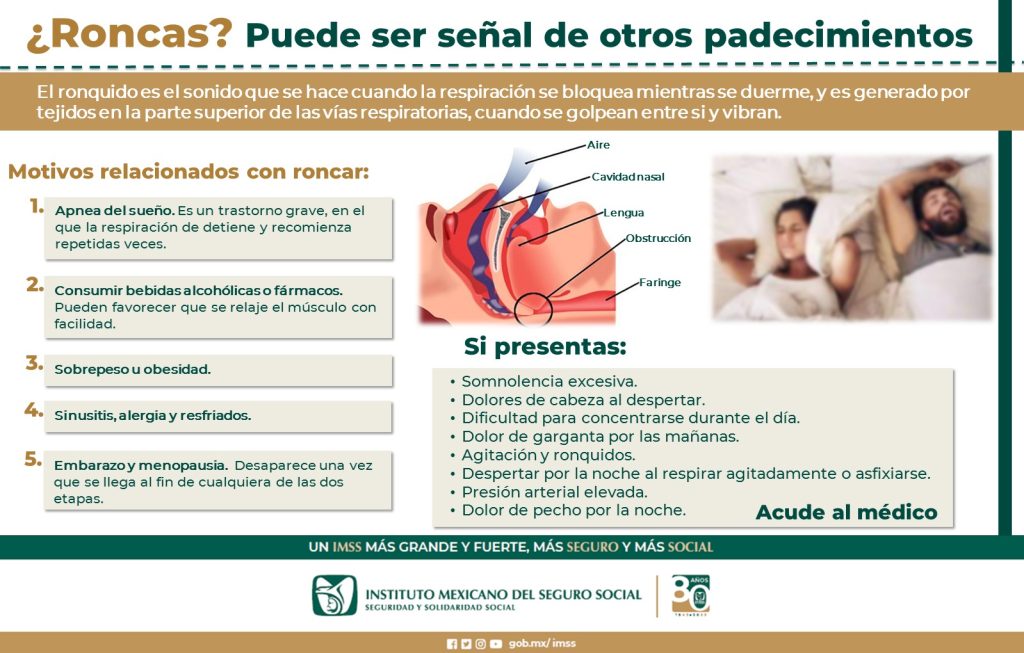 ¿Roncas? Puede ser señal de otros padecimientos

El ronquido es el sonido que se hace cuando la respiración se bloquea mientras se duerme, y es generado por tejidos en la parte superior de las vías respiratorias, cuando se golpean entre si y vibran.

Motivos relacionados con roncar:

1. Apnea del sueño. Es un trastorno grave, en el que la respiración de detiene y recomienza repetidas veces.

2. Consumir bebidas alcohólicas o fármacos. Pueden favorecer que se relaje el músculo con facilidad.

3. Sobrepeso u obesidad.

4. Sinusitis, alergia y resfriados.

5. Embarazo y menopausia. Desaparece una vez que se llega al fin de cualquiera de las dos etapas.

Aire
Cavidad nasal
Lengua
Obstrucción
Faringe

Si presentas:

• Somnolencia excesiva.
• Dolores de cabeza al despertar.
• Dificultad para concentrarse durante el día.
• Dolor de garganta por las mañanas.
• Agitación y ronquidos.
• Despertar por la noche al respirar agitadamente o asfixiarse.
• Presión arterial elevada.
• Dolor de pecho por la noche.

Acude al médico

UN IMSS MÁS GRANDE Y FUERTE, MÁS SEGURO Y MÁS SOCIAL

INSTITUTO MEXICANO DEL SEGURO SOCIAL
SEGURIDAD Y SOLIDARIDAD SOCIAL

80 AÑOS

gob.mx/ imss